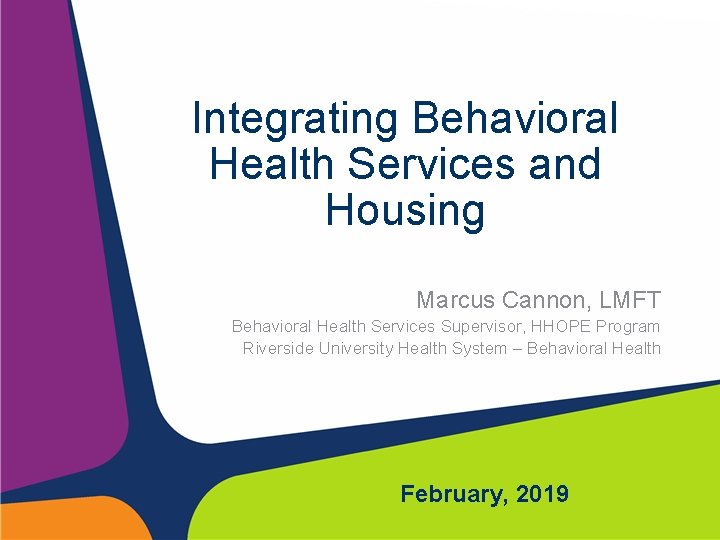 Integrating Behavioral Health Services and Housing

Marcus Cannon, LMFT

Behavioral Health Services Supervisor, HHOPE Program
Riverside University Health System – Behavioral Health

February, 2019